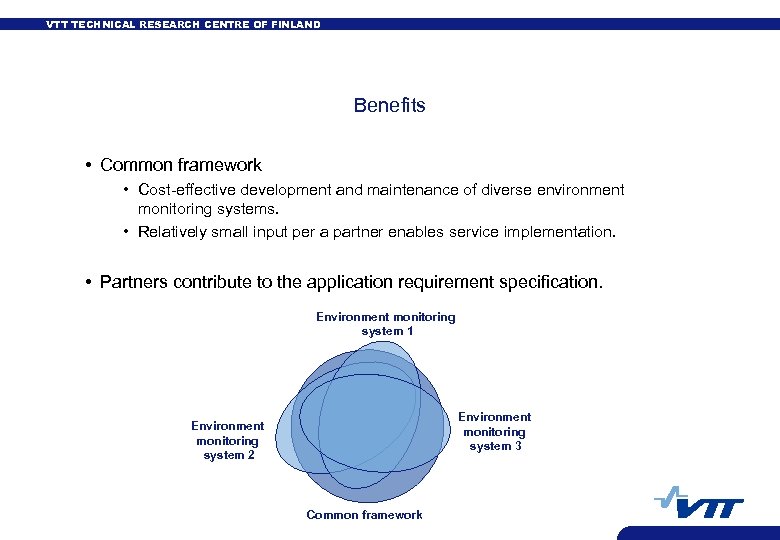 VTT TECHNICAL RESEARCH CENTRE OF FINLAND

Benefits

• Common framework
• Cost-effective development and maintenance of diverse environment monitoring systems.
• Relatively small input per a partner enables service implementation.

• Partners contribute to the application requirement specification.

Environment monitoring system 1

Environment monitoring system 2

Environment monitoring system 3

Common framework

VTT